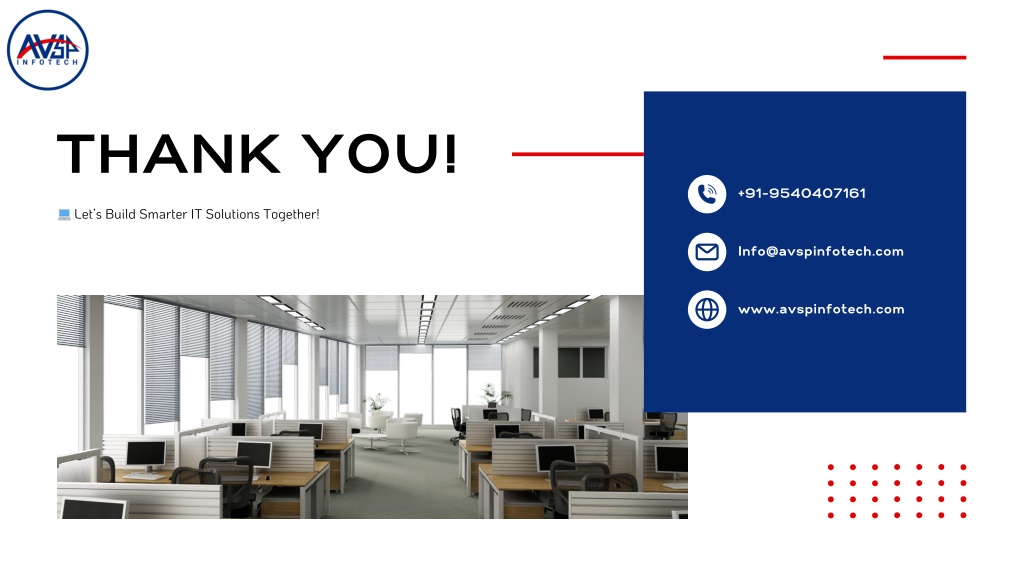 AVSP INFOTECH

THANK YOU!

💻 Let's Build Smarter IT Solutions Together!

+91-9540407161

Info@avspinfotech.com

www.avspinfotech.com